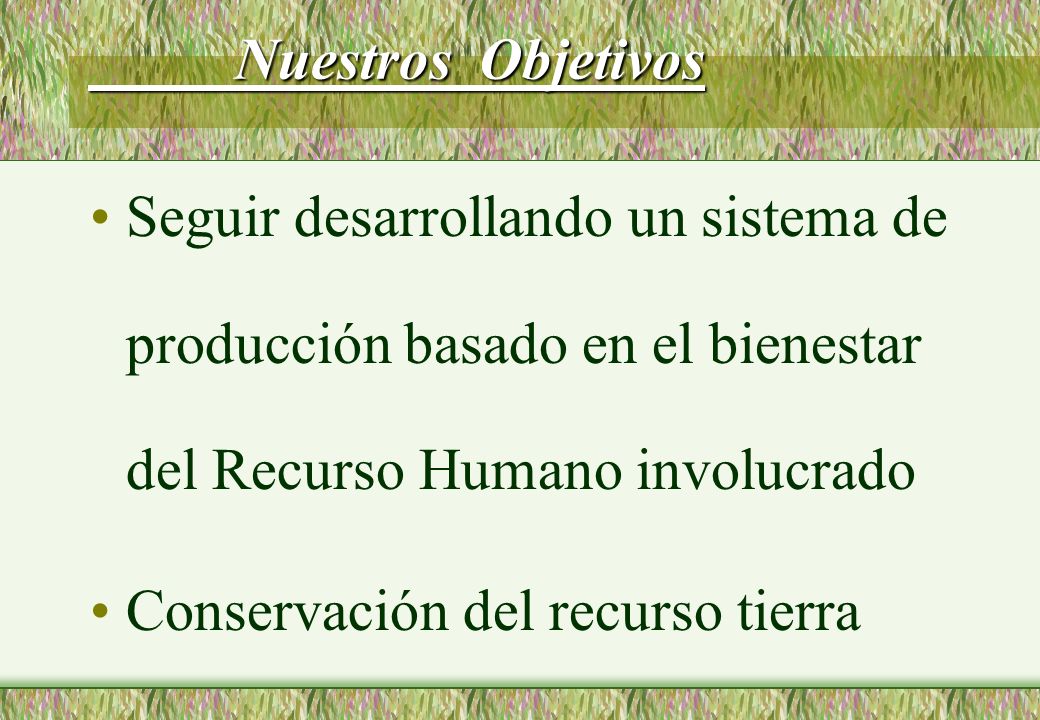 Nuestros Objetivos

• Seguir desarrollando un sistema de producción basado en el bienestar del Recurso Humano involucrado

• Conservación del recurso tierra